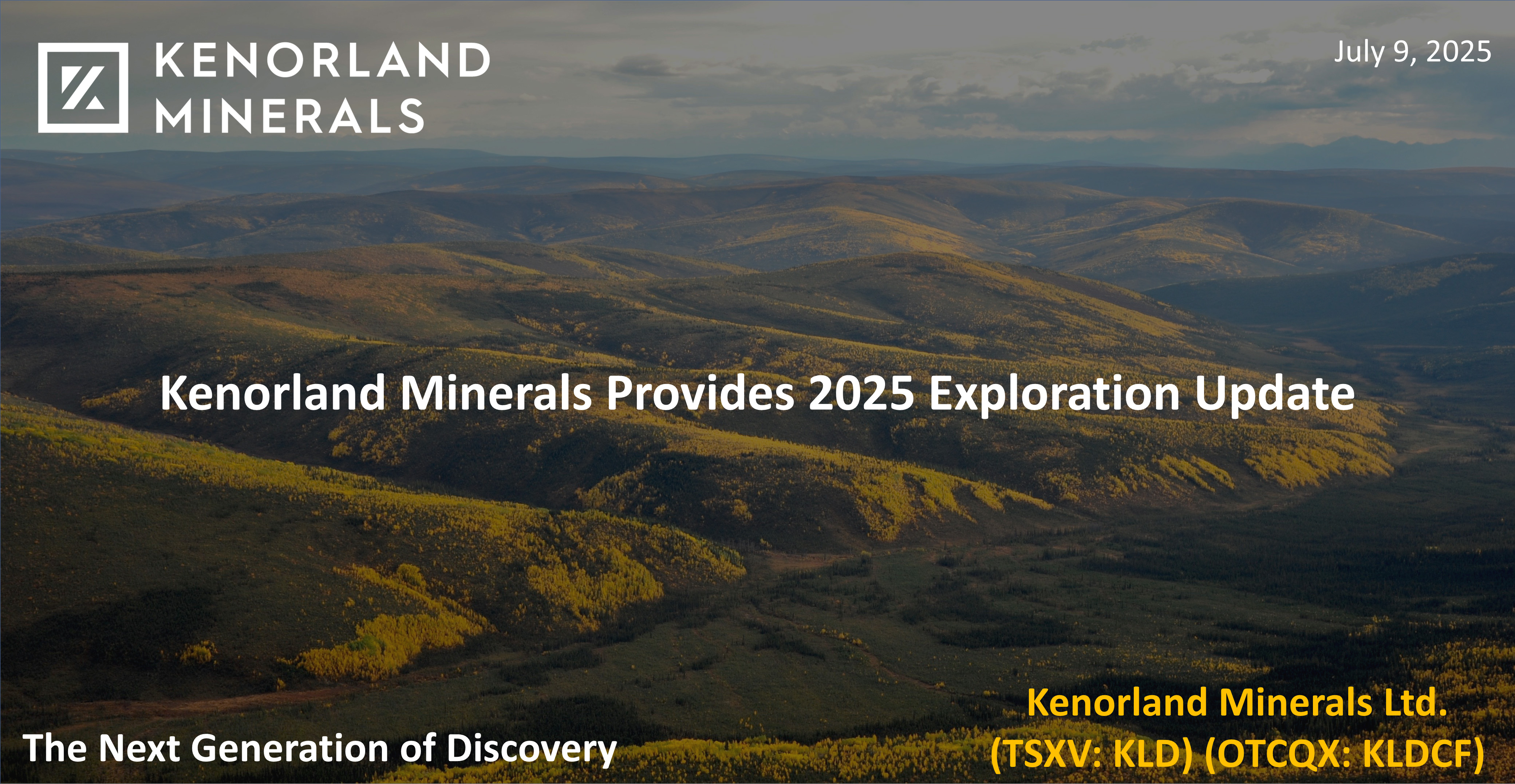 KENORLAND MINERALS

July 9, 2025

Kenorland Minerals Provides 2025 Exploration Update

The Next Generation of Discovery

Kenorland Minerals Ltd.
(TSXV: KLD) (OTCQX: KLDCF)